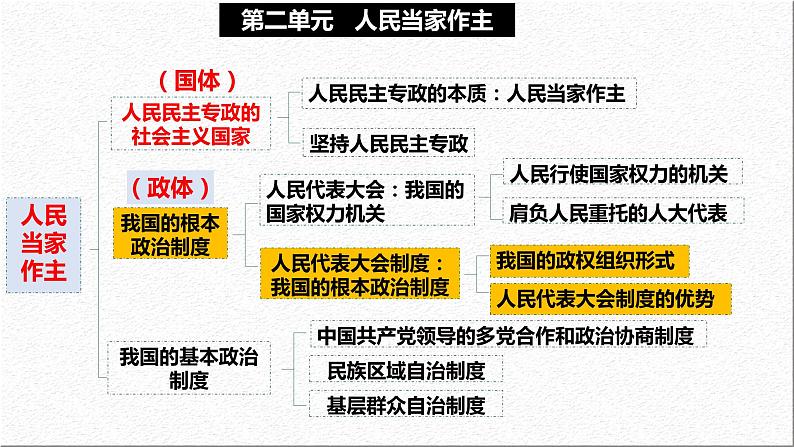 第二单元　人民当家作主

人民当家作主

（国体）
人民民主专政的社会主义国家
人民民主专政的本质：人民当家作主
坚持人民民主专政

（政体）
我国的根本政治制度
人民代表大会：我国的国家权力机关
人民行使国家权力的机关
肩负人民重托的人大代表
人民代表大会制度：我国的根本政治制度
我国的政权组织形式
人民代表大会制度的优势

我国的基本政治制度
中国共产党领导的多党合作和政治协商制度
民族区域自治制度
基层群众自治制度